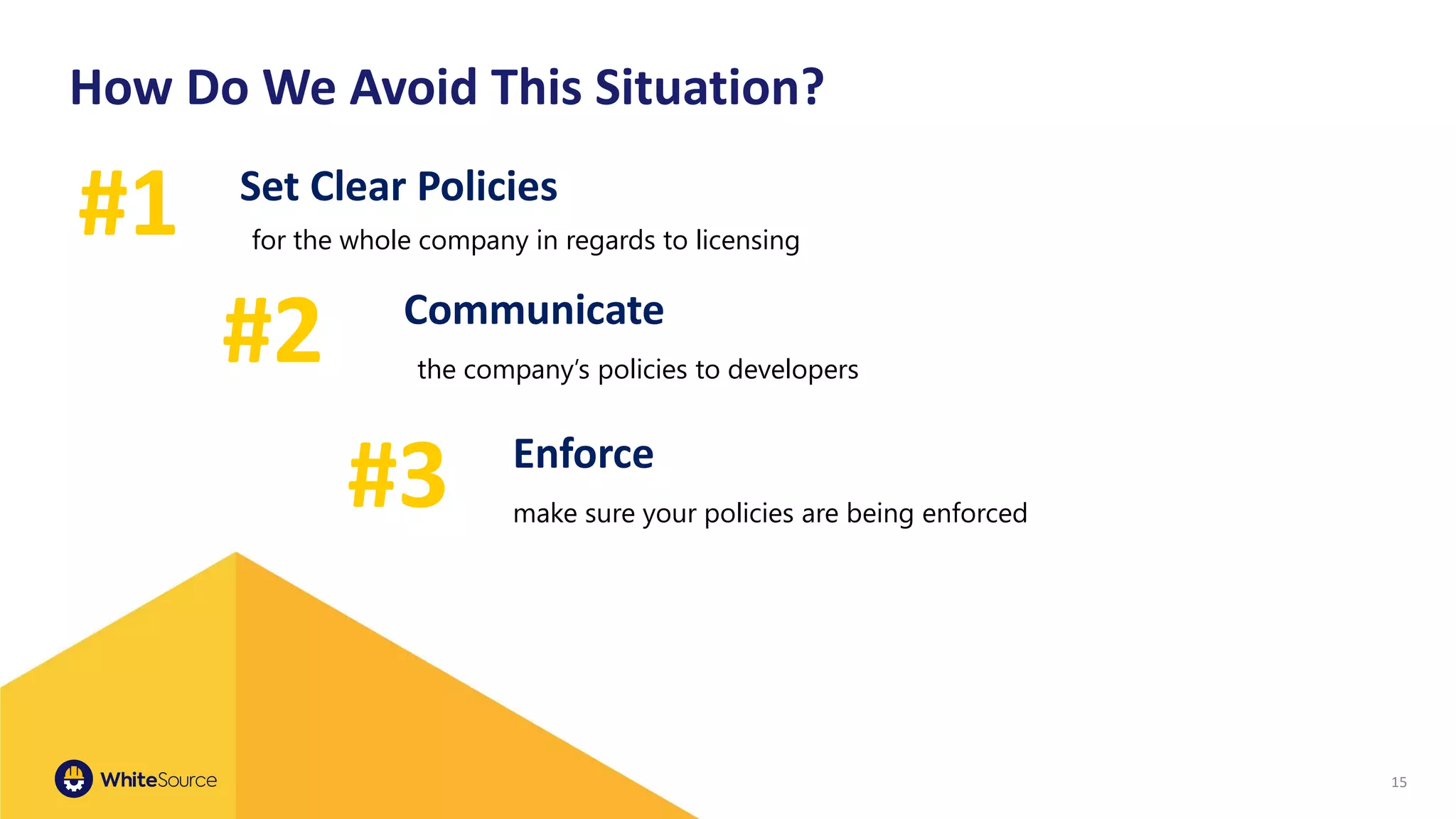 How Do We Avoid This Situation?

#1 Set Clear Policies
for the whole company in regards to licensing

#2 Communicate
the company's policies to developers

#3 Enforce
make sure your policies are being enforced

WhiteSource

15